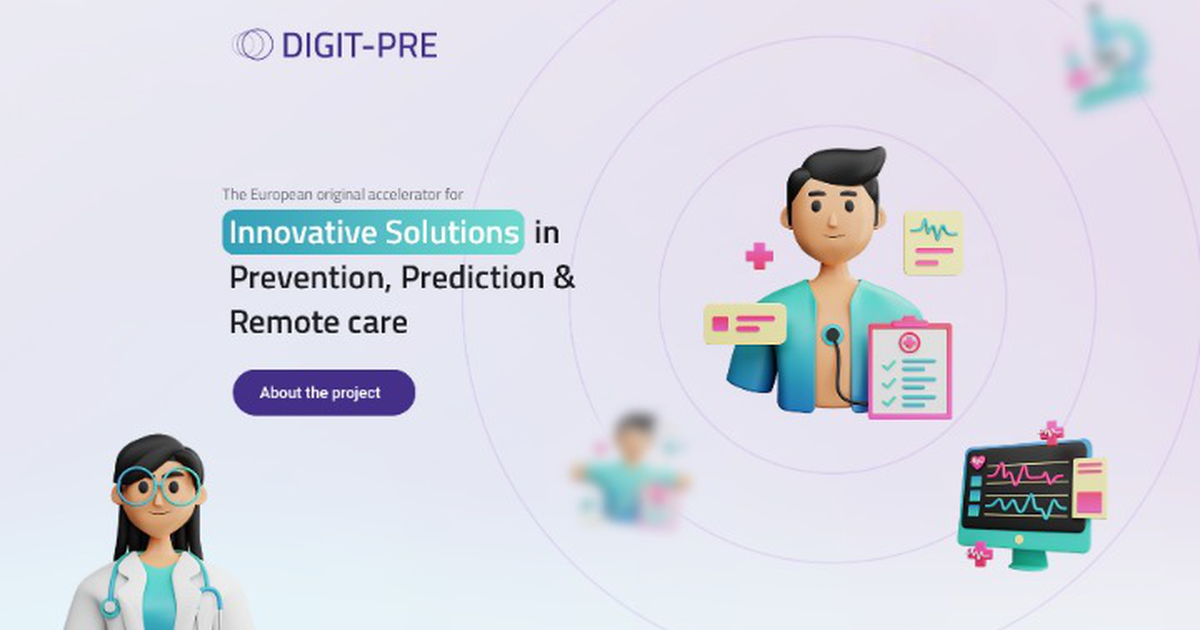 DIGIT-PRE

The European original accelerator for

Innovative Solutions in Prevention, Prediction & Remote care

About the project